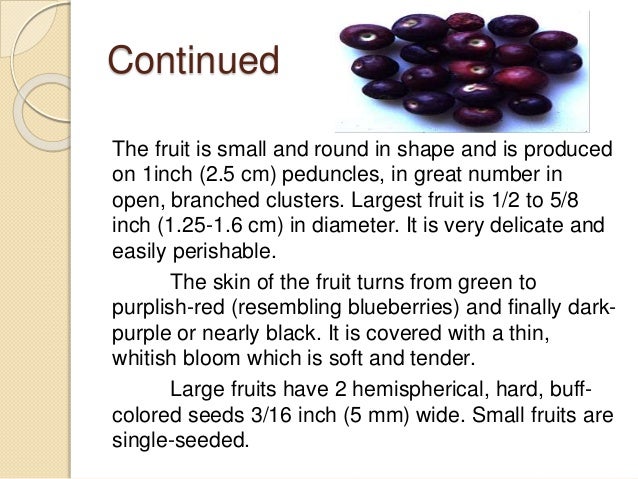 Continued

The fruit is small and round in shape and is produced on 1inch (2.5 cm) peduncles, in great number in open, branched clusters. Largest fruit is 1/2 to 5/8 inch (1.25-1.6 cm) in diameter. It is very delicate and easily perishable.

The skin of the fruit turns from green to purplish-red (resembling blueberries) and finally dark-purple or nearly black. It is covered with a thin, whitish bloom which is soft and tender.

Large fruits have 2 hemispherical, hard, buff-colored seeds 3/16 inch (5 mm) wide. Small fruits are single-seeded.